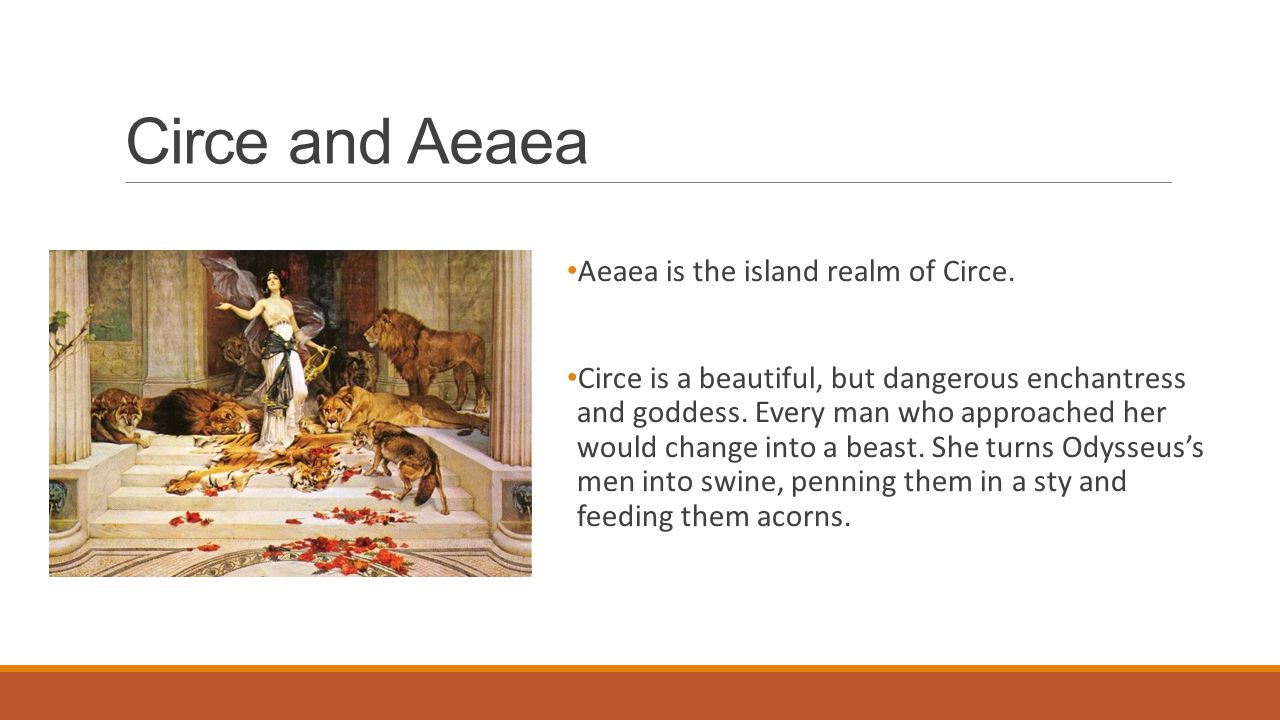 Circe and Aeaea

• Aeaea is the island realm of Circe.

• Circe is a beautiful, but dangerous enchantress and goddess. Every man who approached her would change into a beast. She turns Odysseus’s men into swine, penning them in a sty and feeding them acorns.